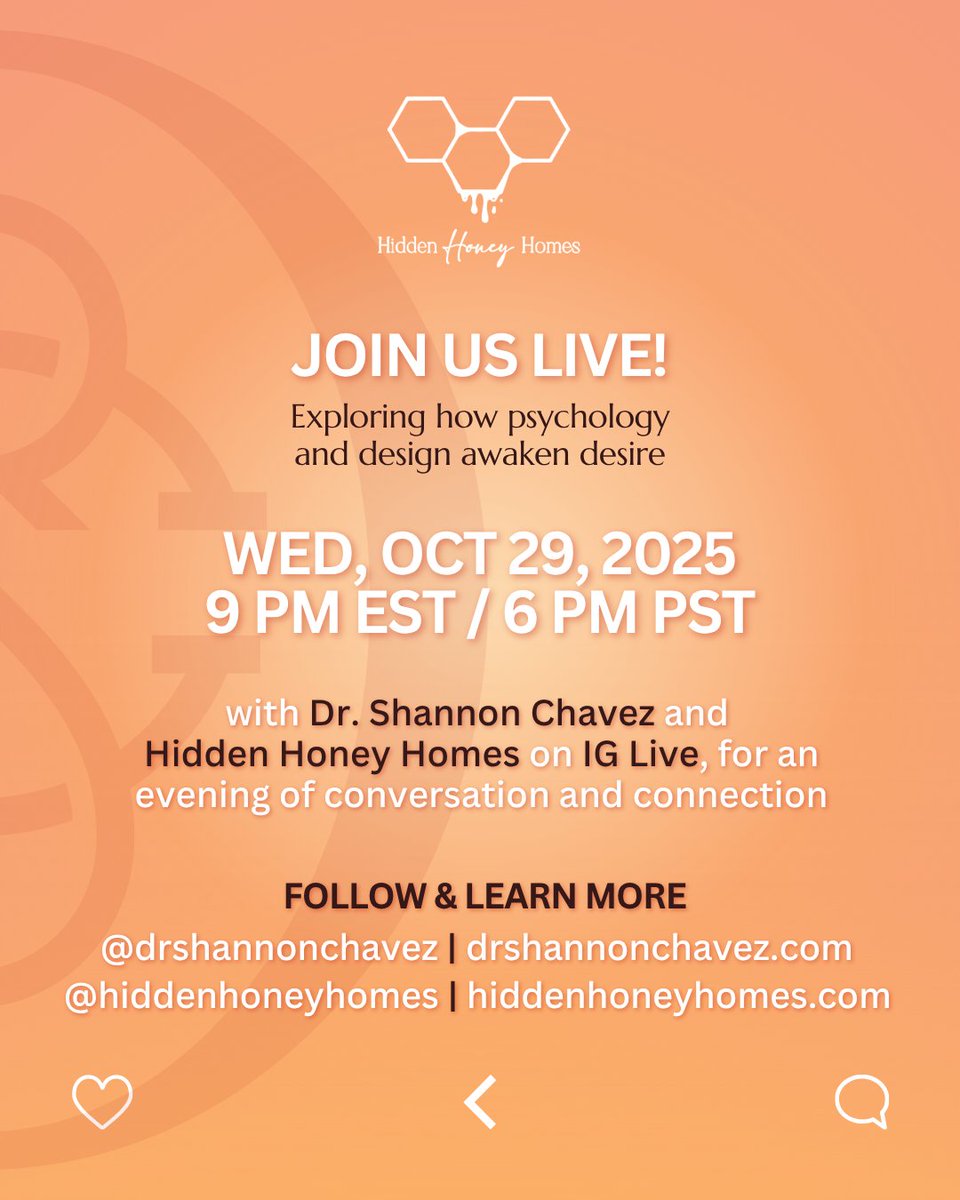 Hidden Honey Homes

JOIN US LIVE!

Exploring how psychology and design awaken desire

WED, OCT 29, 2025
9 PM EST / 6 PM PST

with Dr. Shannon Chavez and Hidden Honey Homes on IG Live, for an evening of conversation and connection

FOLLOW & LEARN MORE

@drshannonchavez | drshannonchavez.com
@hiddenhoneyhomes | hiddenhoneyhomes.com